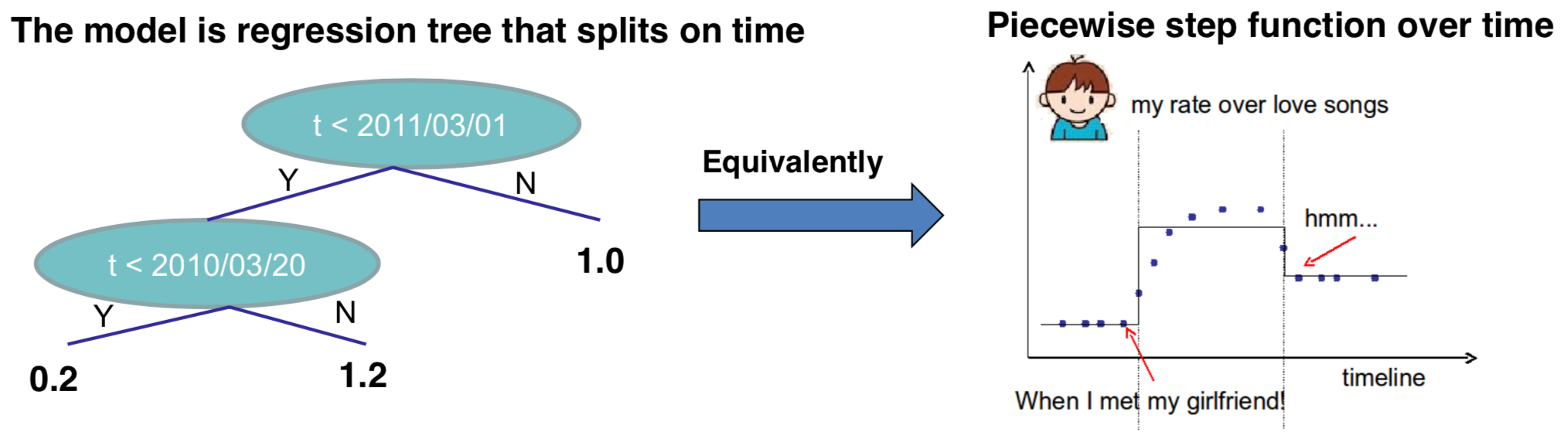 The model is regression tree that splits on time

t < 2011/03/01

Y

N

t < 2010/03/20

1.0

Y

N

0.2

1.2

Equivalently

Piecewise step function over time

my rate over love songs

hmm...

timeline

When I met my girlfriend!